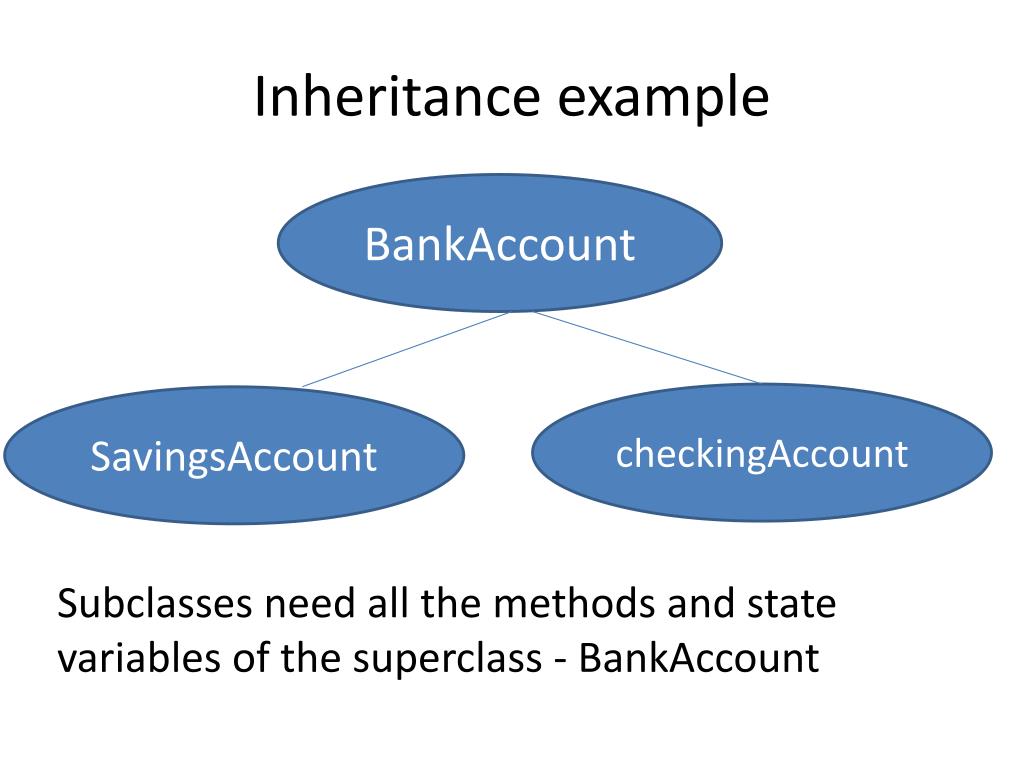 Inheritance example

BankAccount

SavingsAccount

checkingAccount

Subclasses need all the methods and state variables of the superclass - BankAccount